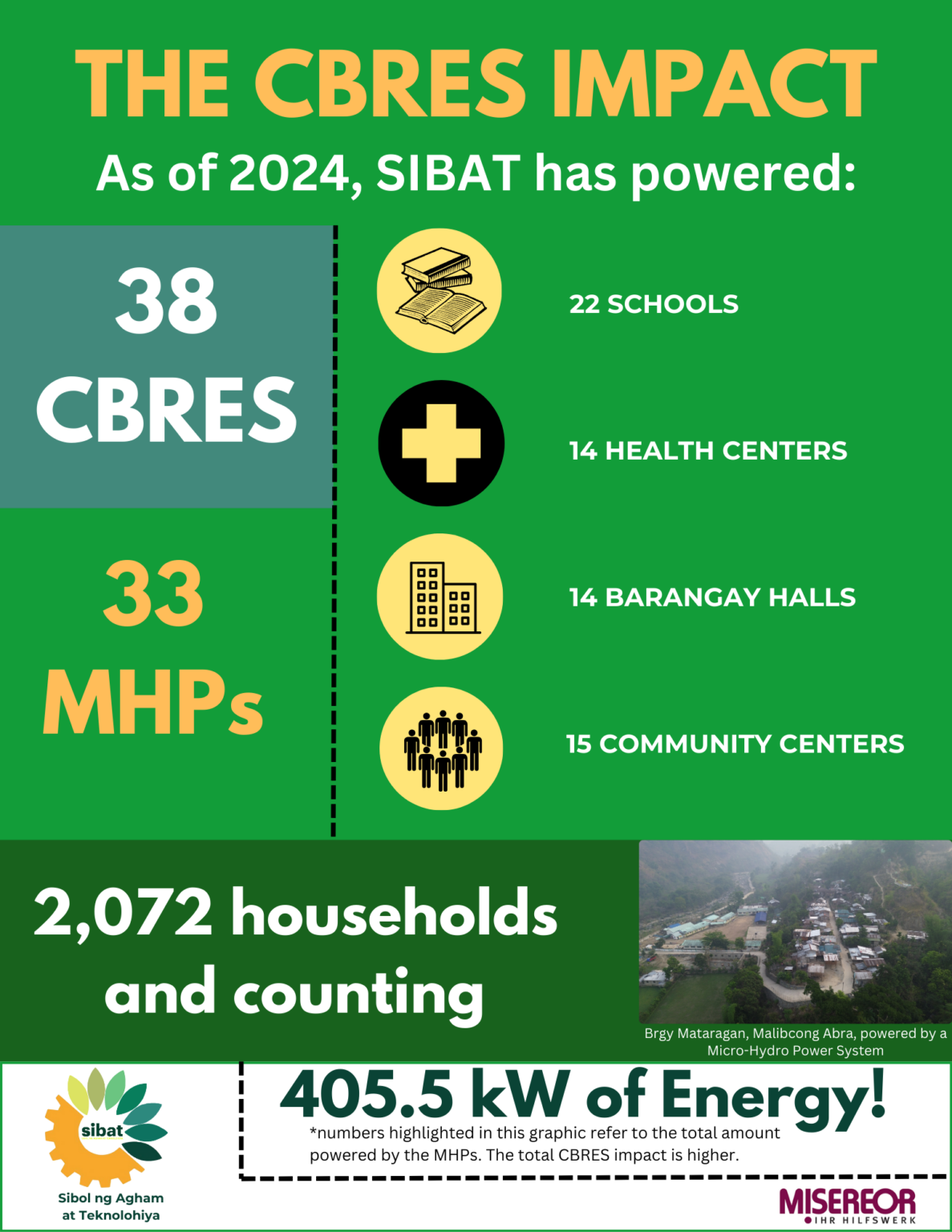 THE CBRES IMPACT

As of 2024, SIBAT has powered:

38 CBRES

33 MHPs

22 SCHOOLS

14 HEALTH CENTERS

14 BARANGAY HALLS

15 COMMUNITY CENTERS

2,072 households and counting

Brgy Mataragan, Malibcong Abra, powered by a Micro-Hydro Power System

sibat

Sibol ng Agham at Teknolohiya

405.5 kW of Energy!

*numbers highlighted in this graphic refer to the total amount powered by the MHPs. The total CBRES impact is higher.

MISEREOR
IHR HILFSWERK